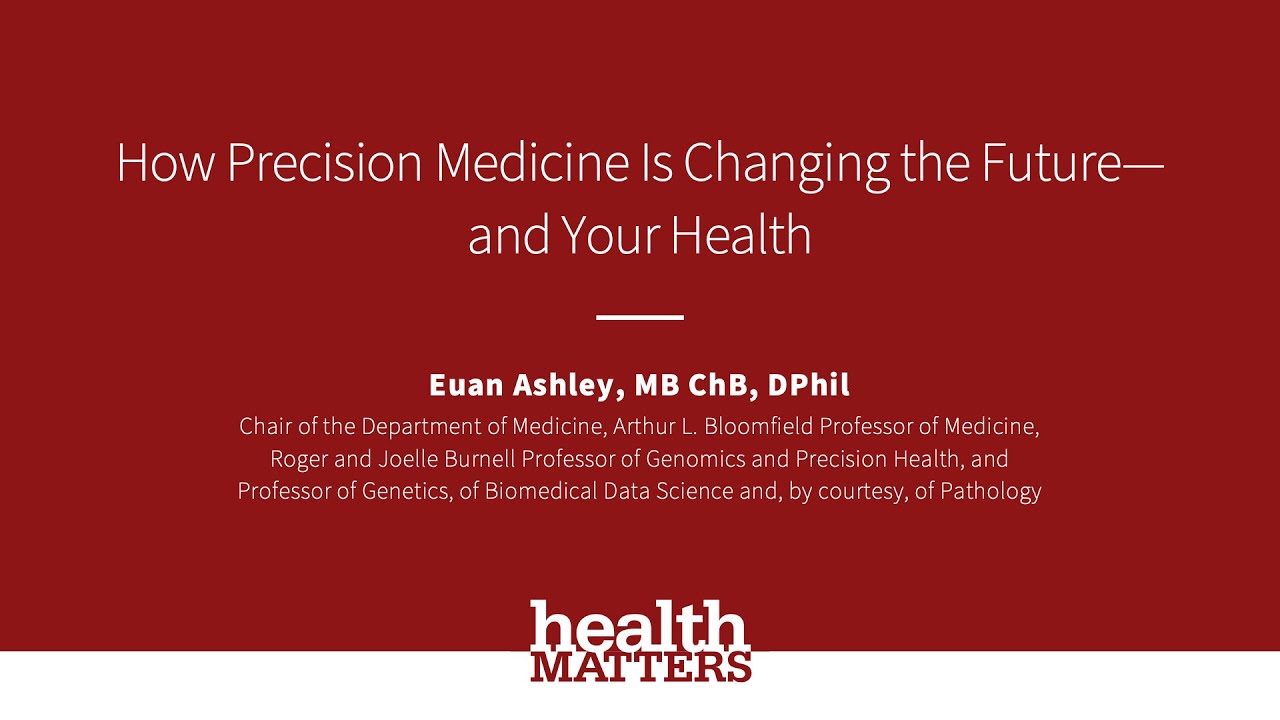 How Precision Medicine Is Changing the Future—and Your Health

Euan Ashley, MB ChB, DPhil

Chair of the Department of Medicine, Arthur L. Bloomfield Professor of Medicine, Roger and Joelle Burnell Professor of Genomics and Precision Health, and Professor of Genetics, of Biomedical Data Science and, by courtesy, of Pathology

health
MATTERS